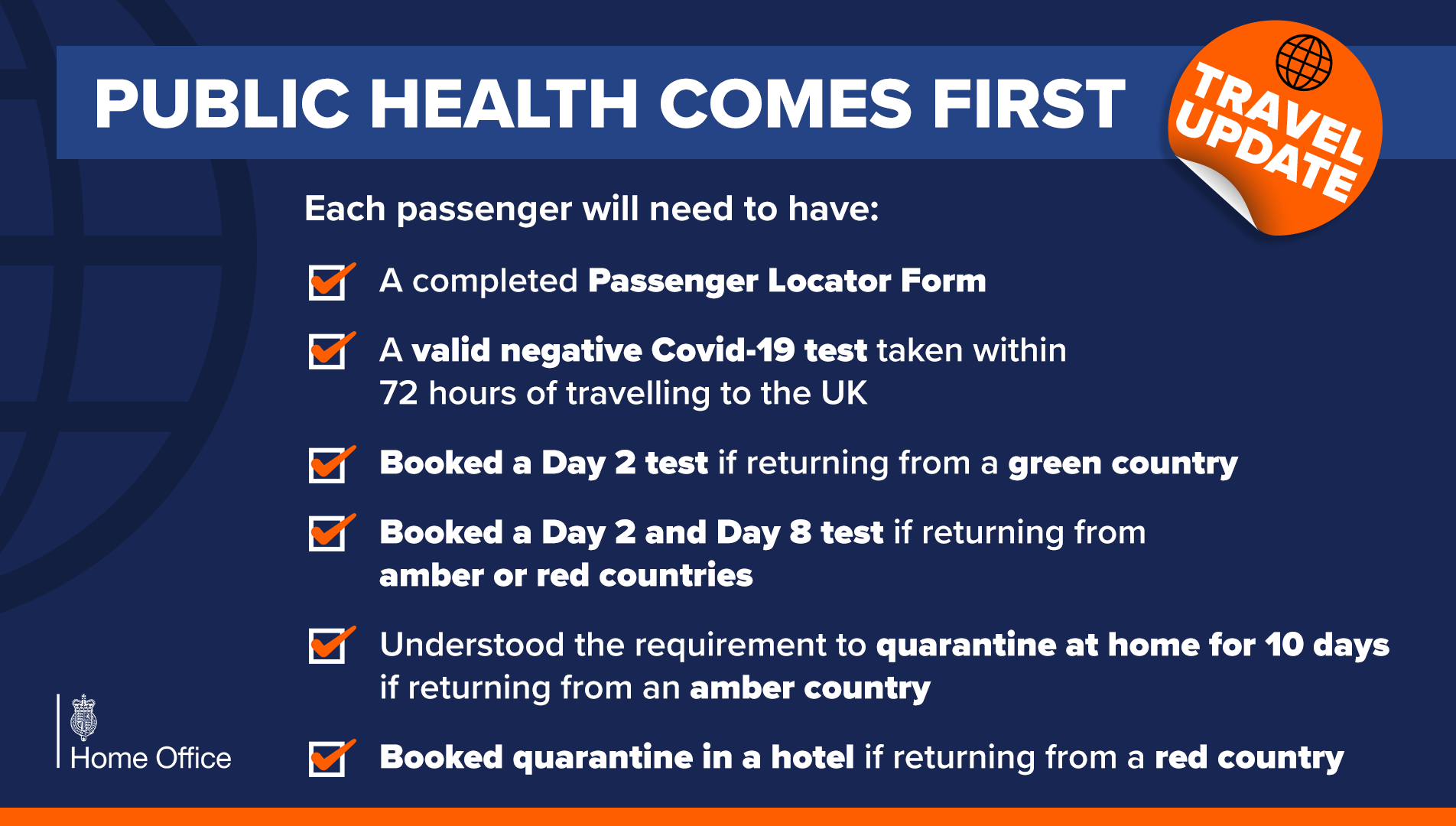 PUBLIC HEALTH COMES FIRST

TRAVEL UPDATE

Each passenger will need to have:

A completed Passenger Locator Form

A valid negative Covid-19 test taken within 72 hours of travelling to the UK

Booked a Day 2 test if returning from a green country

Booked a Day 2 and Day 8 test if returning from amber or red countries

Understood the requirement to quarantine at home for 10 days if returning from an amber country

Booked quarantine in a hotel if returning from a red country

Home Office